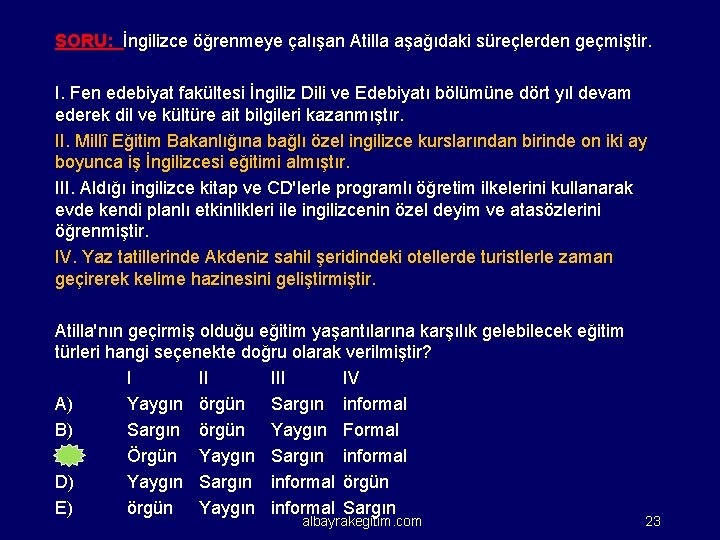 SORU: İngilizce öğrenmeye çalışan Atilla aşağıdaki süreçlerden geçmiştir.

I. Fen edebiyat fakültesi İngiliz Dili ve Edebiyatı bölümüne dört yıl devam ederek dil ve kültüre ait bilgileri kazanmıştır.

II. Millî Eğitim Bakanlığına bağlı özel ingilizce kurslarından birinde on iki ay boyunca iş İngilizcesi eğitimi almıştır.

III. Aldığı ingilizce kitap ve CD'lerle programlı öğretim ilkelerini kullanarak evde kendi planlı etkinlikleri ile ingilizcenin özel deyim ve atasözlerini öğrenmiştir.

IV. Yaz tatillerinde Akdeniz sahil şeridindeki otellerde turistlerle zaman geçirerek kelime hazinesini geliştirmiştir.

Atilla'nın geçirmiş olduğu eğitim yaşantılarına karşılık gelebilecek eğitim türleri hangi seçenekte doğru olarak verilmiştir?

| | I | II | III | IV |
|---|---|---|---|---|
| A) | Yaygın | örgün | Sargın | informal |
| B) | Sargın | örgün | Yaygın | Formal |
| | Örgün | Yaygın | Sargın | informal |
| D) | Yaygın | Sargın | informal | örgün |
| E) | örgün | Yaygın | informal | Sargın |

albayrakegitim.com

23